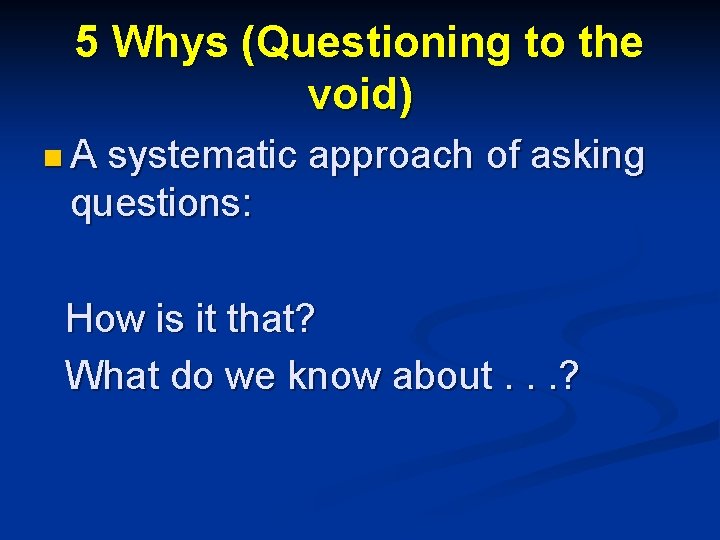 5 Whys (Questioning to the void)

A systematic approach of asking questions:

How is it that?

What do we know about . . .?